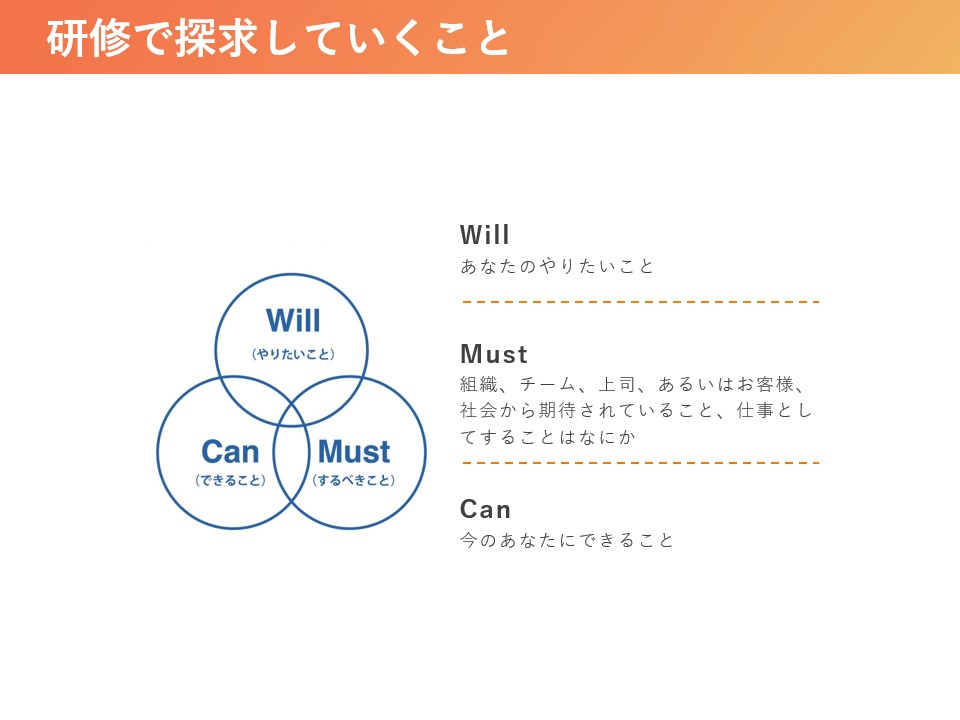 研修で探求していくこと

Will
（やりたいこと）

Can
（できること）

Must
（するべきこと）

Will
あなたのやりたいこと

Must
組織、チーム、上司、あるいはお客様、社会から期待されていること、仕事としてすることはなにか

Can
今のあなたにできること